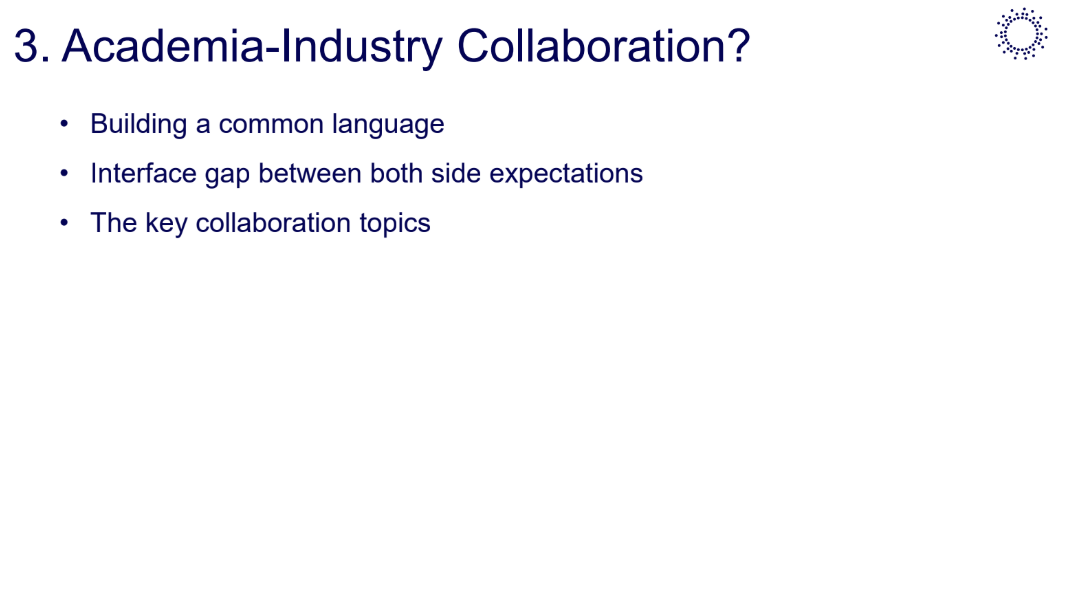 3. Academia-Industry Collaboration?

• Building a common language
• Interface gap between both side expectations
• The key collaboration topics